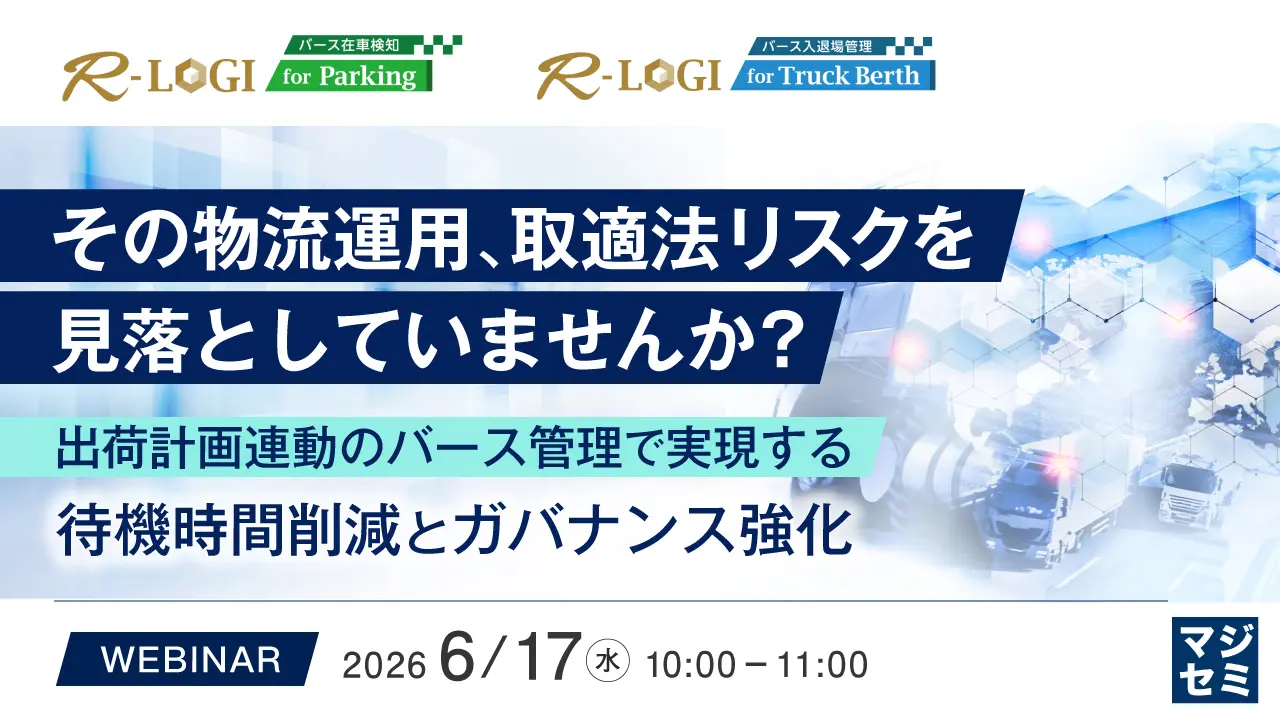 R-LOGI バース在車検知 for Parking

R-LOGI バース入退場管理 for Truck Berth

その物流運用、取適法リスクを見落としていませんか?

出荷計画連動のバース管理で実現する

待機時間削減とガバナンス強化

WEBINAR 2026 6/17 水 10:00－11:00

マジセミ